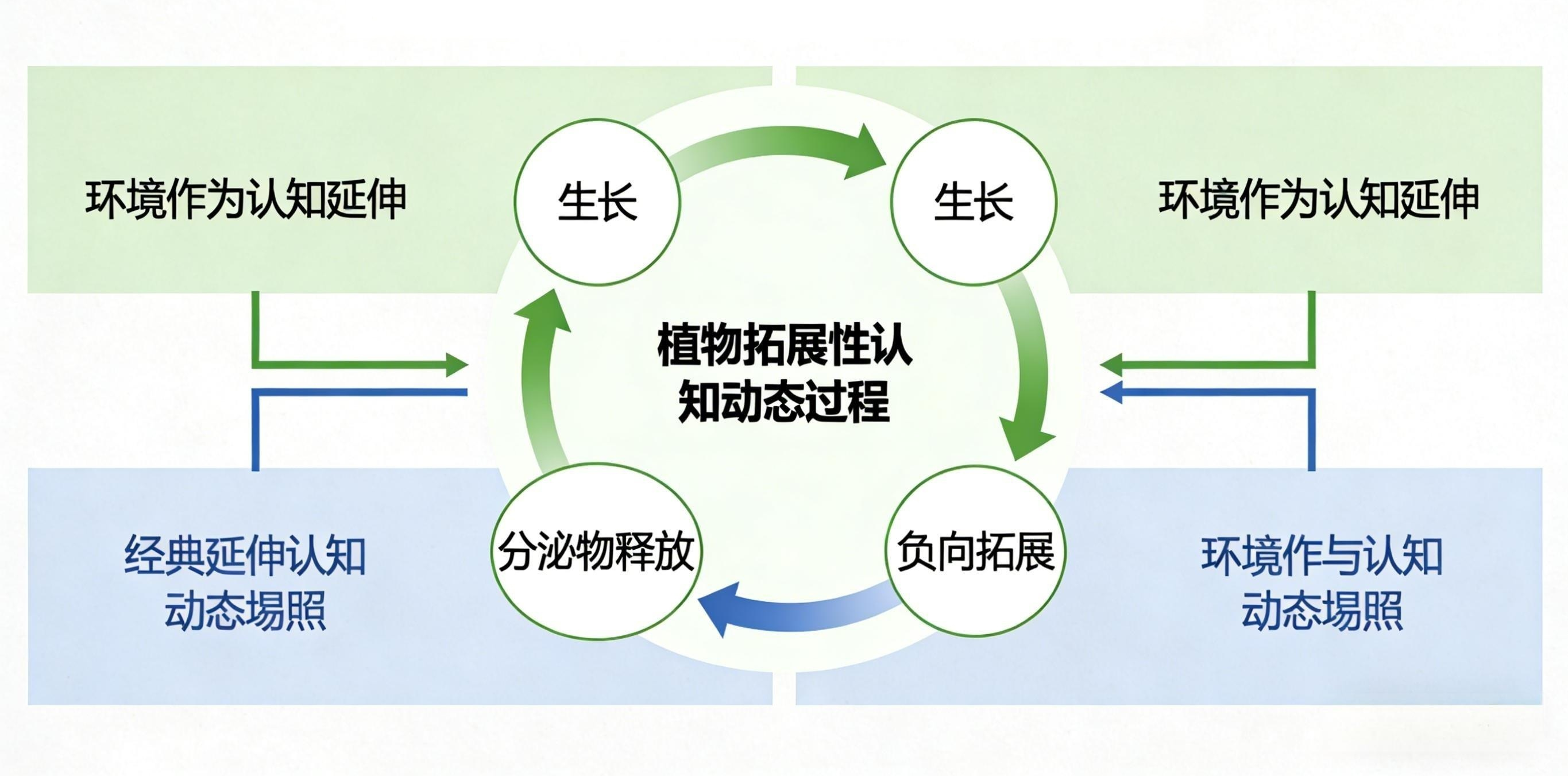 环境作为认知延伸

生长

生长

环境作为认知延伸

植物拓展性认知动态过程

经典延伸认知动态場照

分泌物释放

负向拓展

环境作与认知动态場照